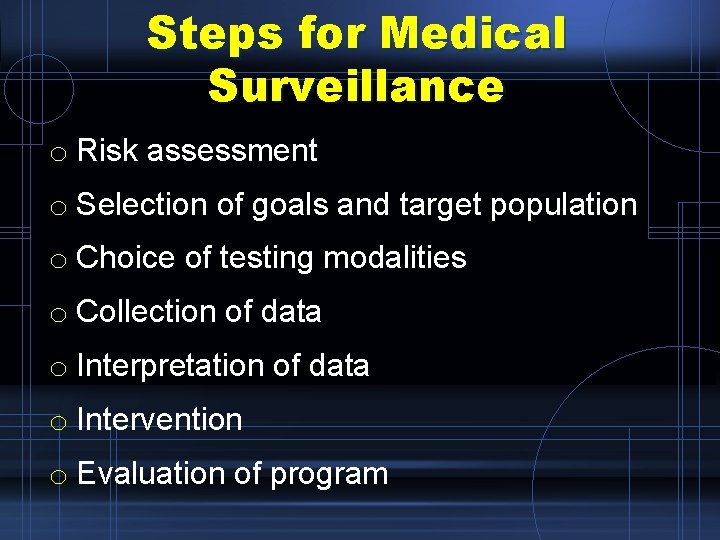 Steps for Medical Surveillance

o Risk assessment

o Selection of goals and target population

o Choice of testing modalities

o Collection of data

o Interpretation of data

o Intervention

o Evaluation of program